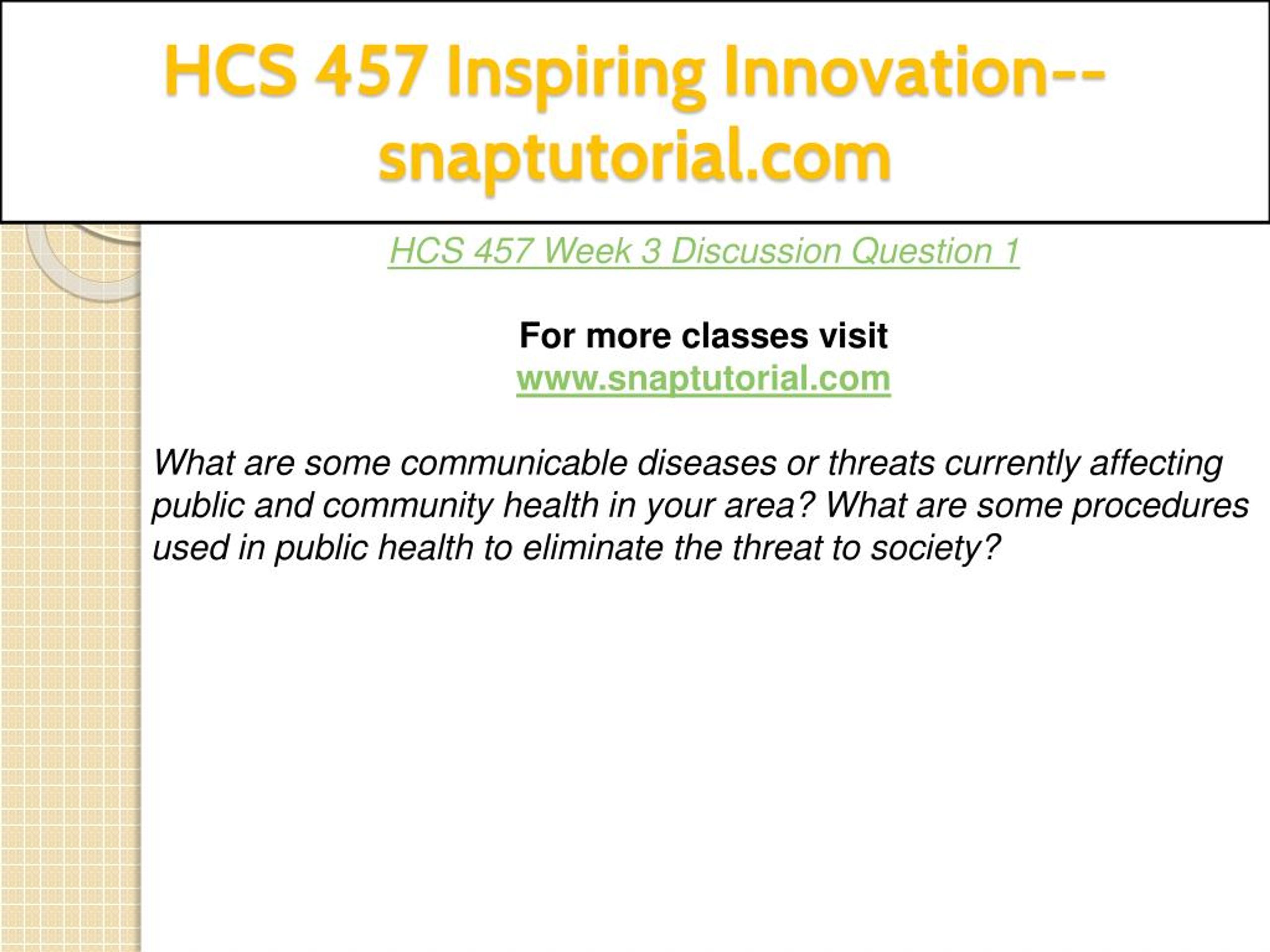 HCS 457 Inspiring Innovation--snaptutorial.com

HCS 457 Week 3 Discussion Question 1

For more classes visit
www.snaptutorial.com

What are some communicable diseases or threats currently affecting public and community health in your area? What are some procedures used in public health to eliminate the threat to society?